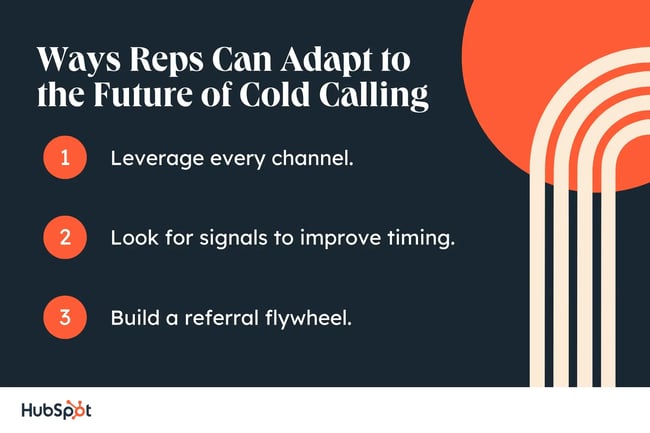 Ways Reps Can Adapt to the Future of Cold Calling

1 Leverage every channel.

2 Look for signals to improve timing.

3 Build a referral flywheel.

HubSpot